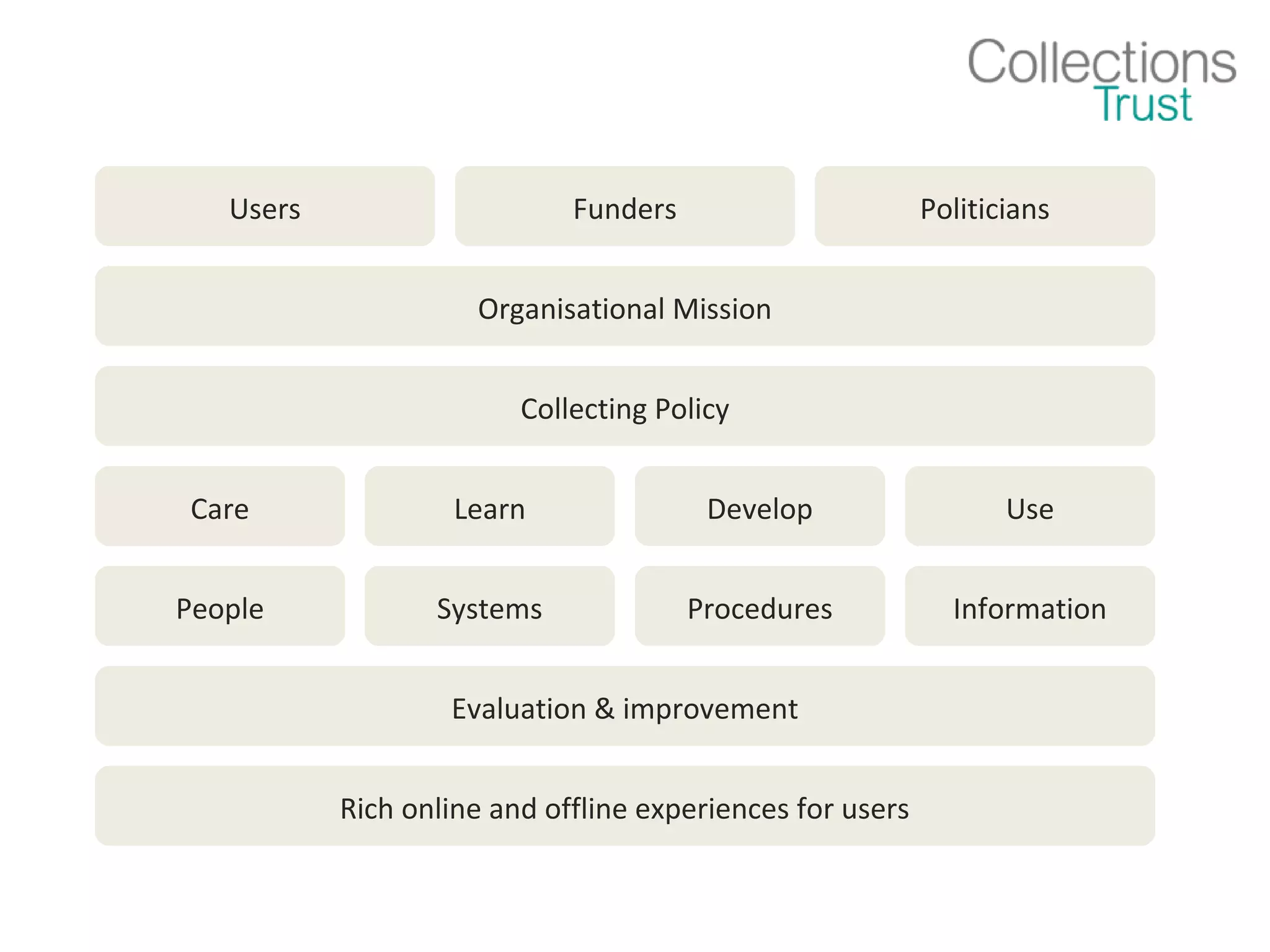 Collections Trust

Users

Funders

Politicians

Organisational Mission

Collecting Policy

Care

Learn

Develop

Use

People

Systems

Procedures

Information

Evaluation & improvement

Rich online and offline experiences for users